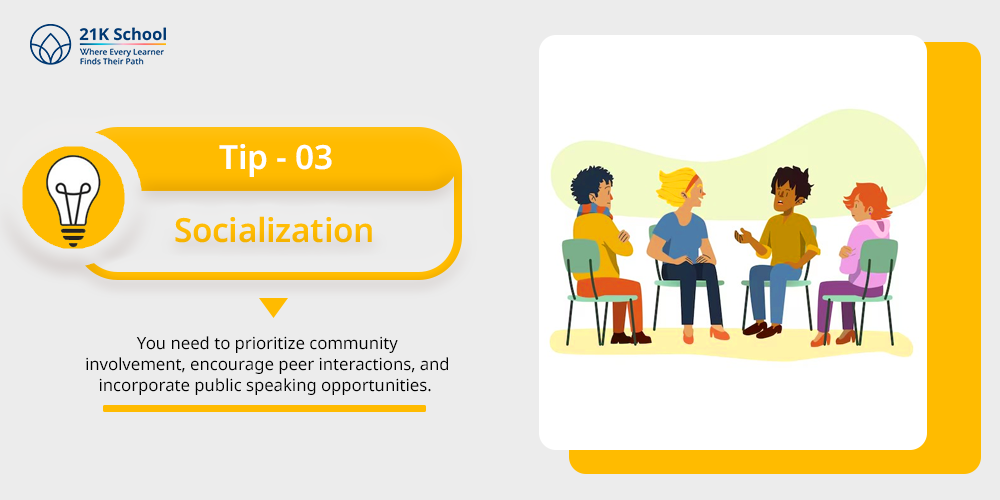 21K School
Where Every Learner Finds Their Path

Tip - 03

Socialization

You need to prioritize community involvement, encourage peer interactions, and incorporate public speaking opportunities.